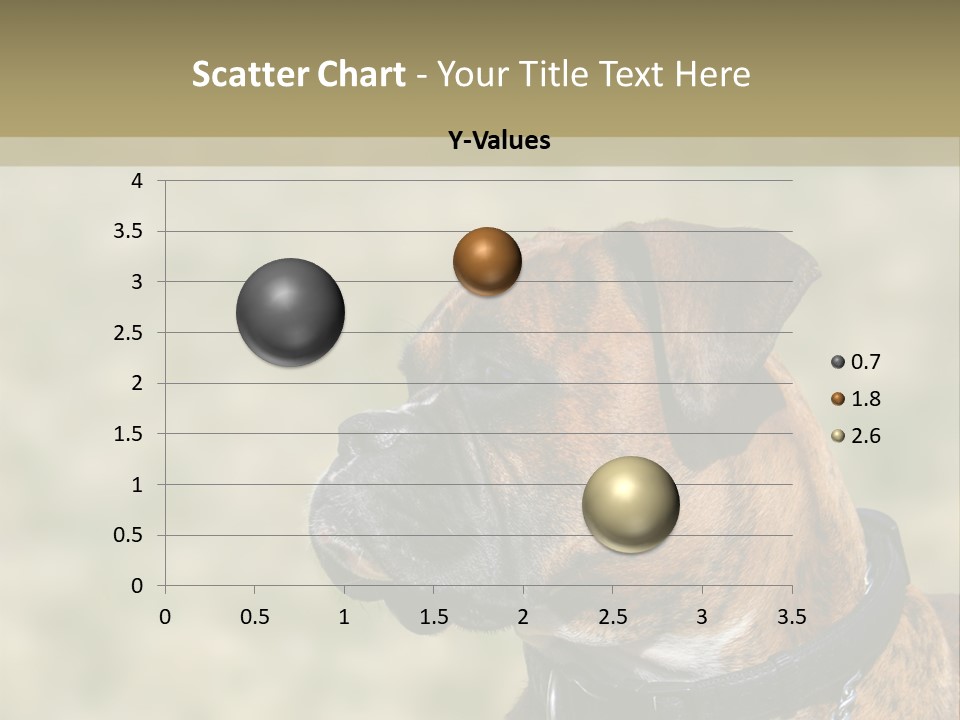 Scatter Chart - Your Title Text Here

Y-Values

4
3.5
3
2.5
2
1.5
1
0.5
0

0 0.5 1 1.5 2 2.5 3 3.5

0.7
1.8
2.6